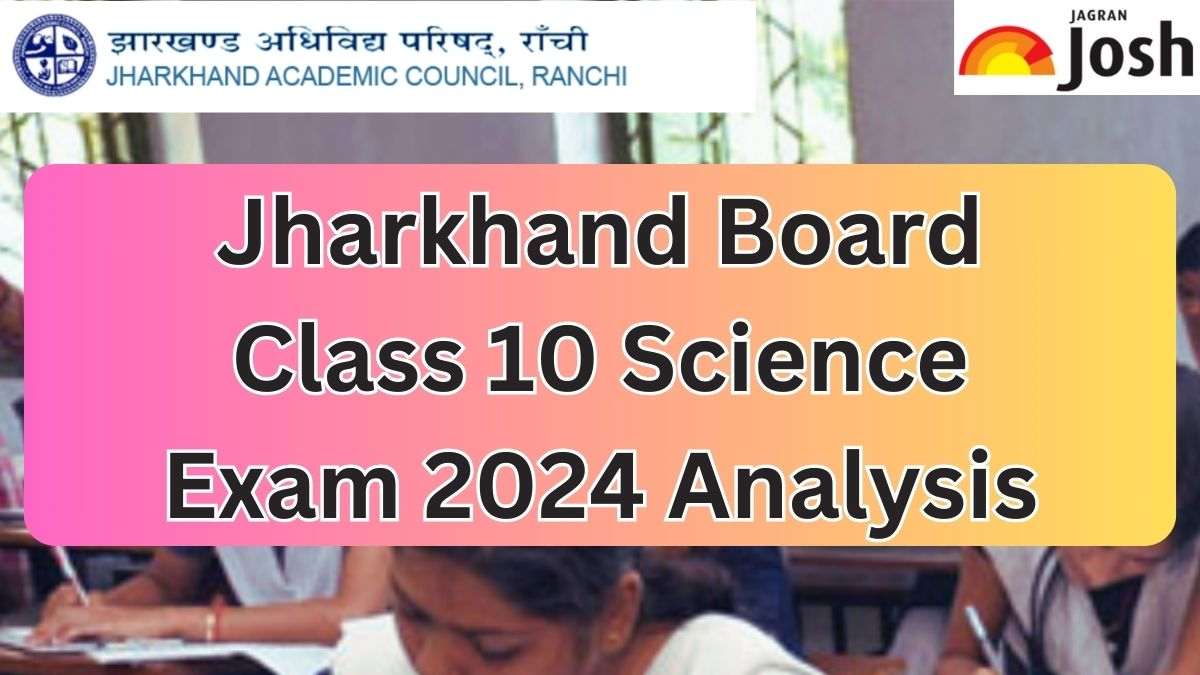 झारखण्ड अधिविद्य परिषद्, राँची
JHARKHAND ACADEMIC COUNCIL, RANCHI

JAGRAN
Josh

Jharkhand Board Class 10 Science Exam 2024 Analysis